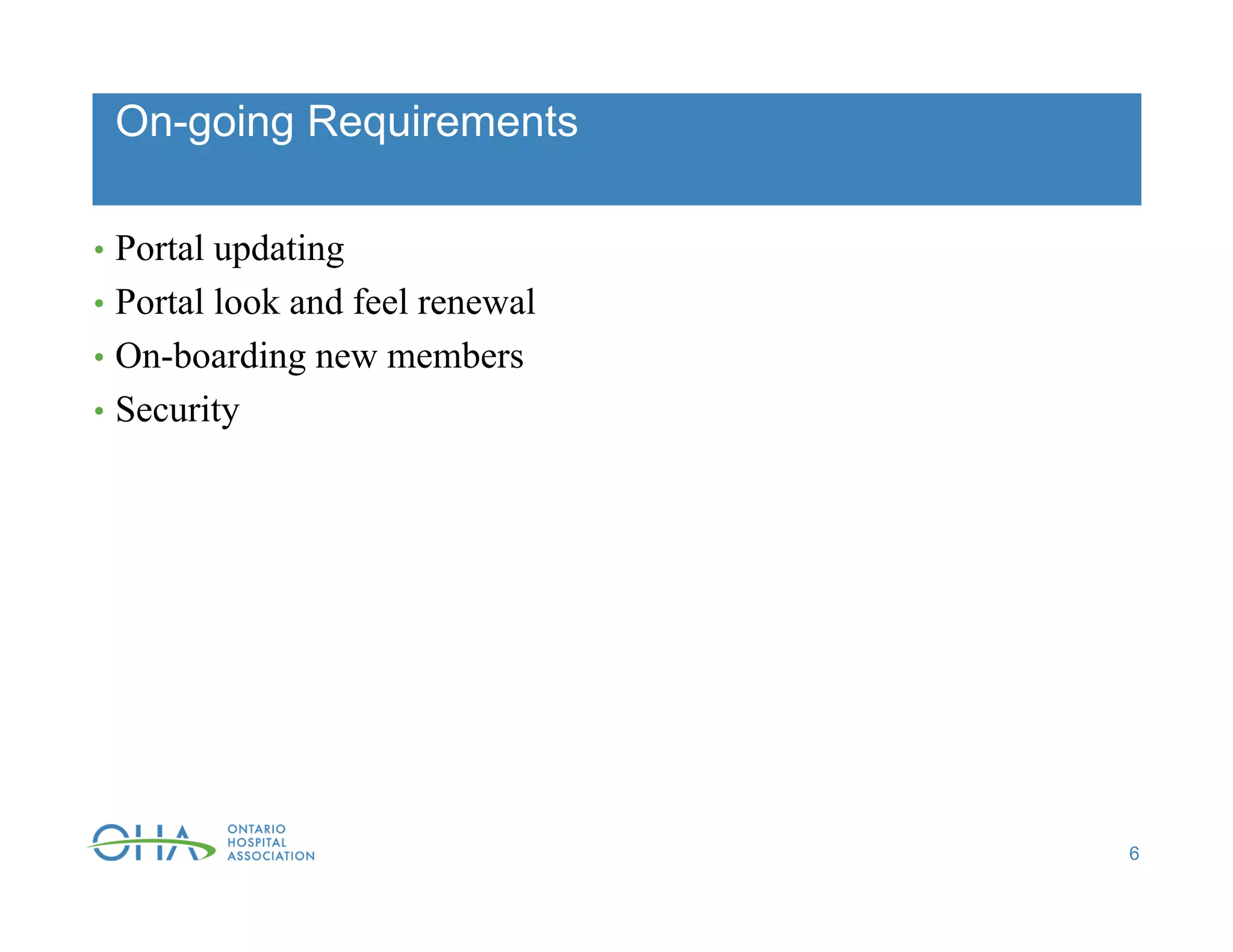 On-going Requirements

• Portal updating
• Portal look and feel renewal
• On-boarding new members
• Security

OHA ONTARIO HOSPITAL ASSOCIATION

6